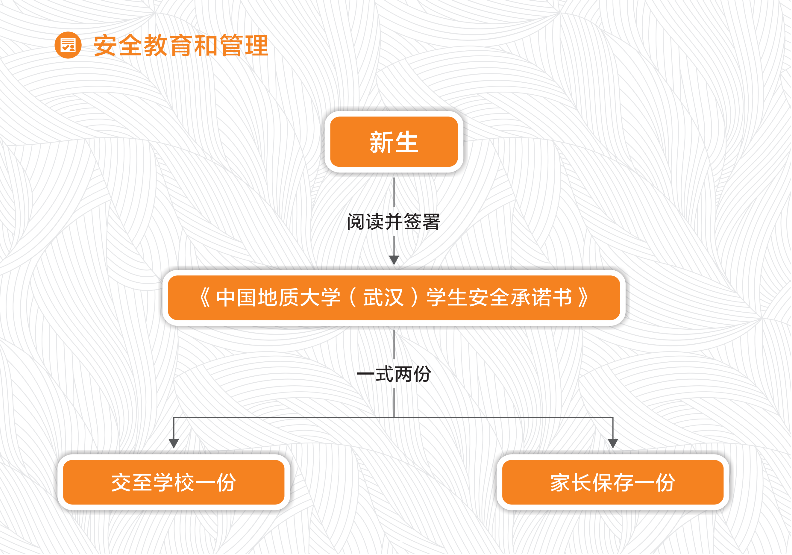 安全教育和管理

新生

阅读并签署

《中国地质大学（武汉）学生安全承诺书》

一式两份

交至学校一份

家长保存一份